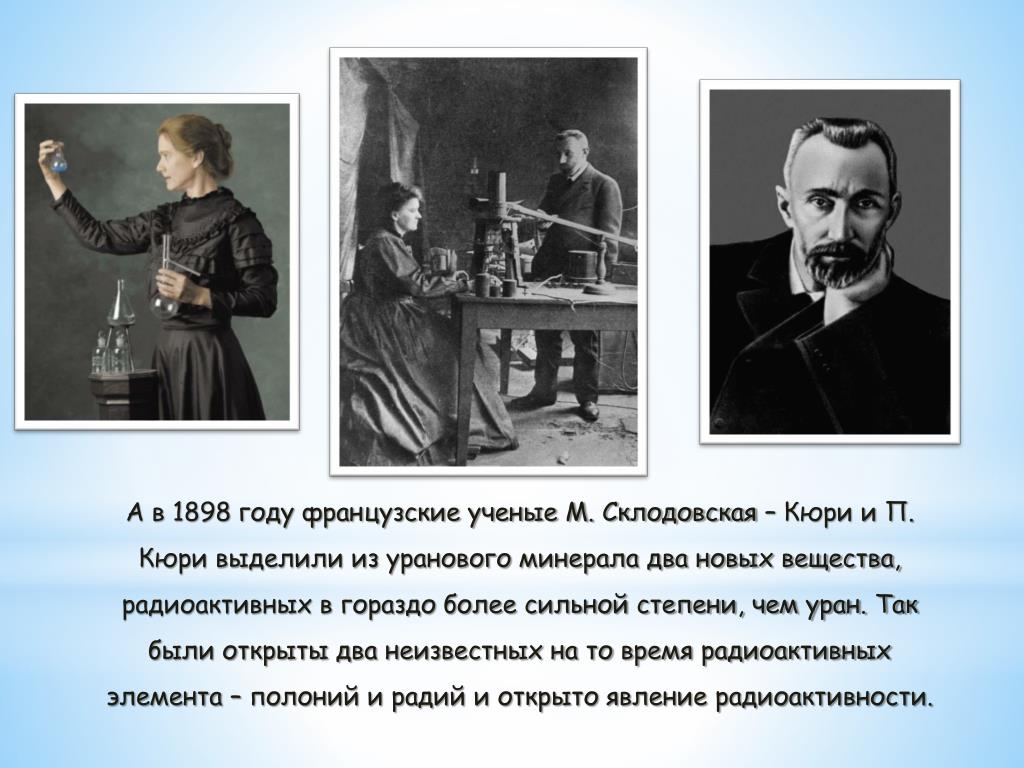 А в 1898 году французские ученые М. Склодовская – Кюри и П. Кюри выделили из уранового минерала два новых вещества, радиоактивных в гораздо более сильной степени, чем уран. Так были открыты два неизвестных на то время радиоактивных элемента – полоний и радий и открыто явление радиоактивности.